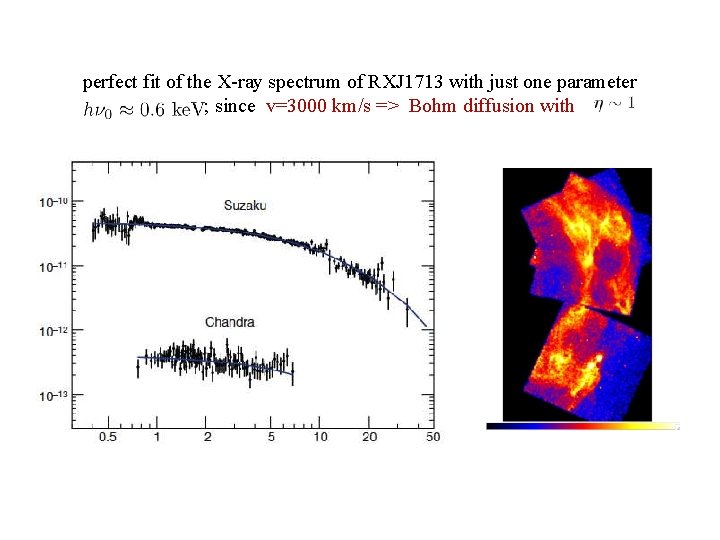 perfect fit of the X-ray spectrum of RXJ1713 with just one parameter $h\nu_0 \approx 0.6$ keV; since v=3000 km/s => Bohm diffusion with $\eta \sim 1$

$10^{-10}$
$10^{-11}$
$10^{-12}$
$10^{-13}$

Suzaku

Chandra

0.5 1 2 5 10 20 50